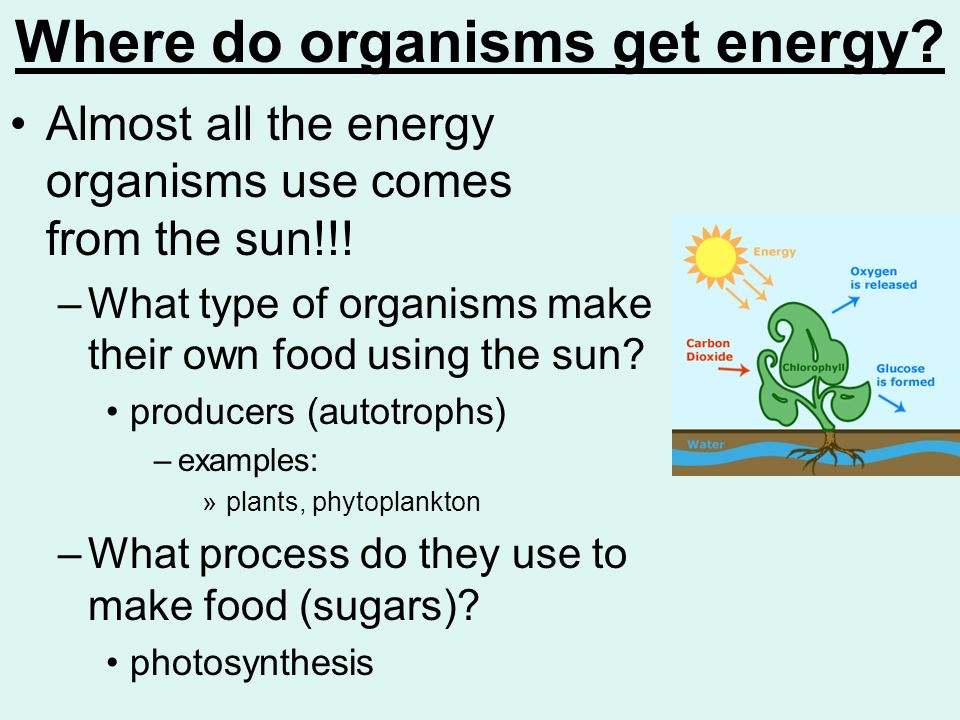 Where do organisms get energy?

• Almost all the energy organisms use comes from the sun!!!

– What type of organisms make their own food using the sun?

• producers (autotrophs)

– examples:

» plants, phytoplankton

– What process do they use to make food (sugars)?

• photosynthesis

Energy
Oxygen is released
Carbon Dioxide
Chlorophyll
Glucose is formed
Water